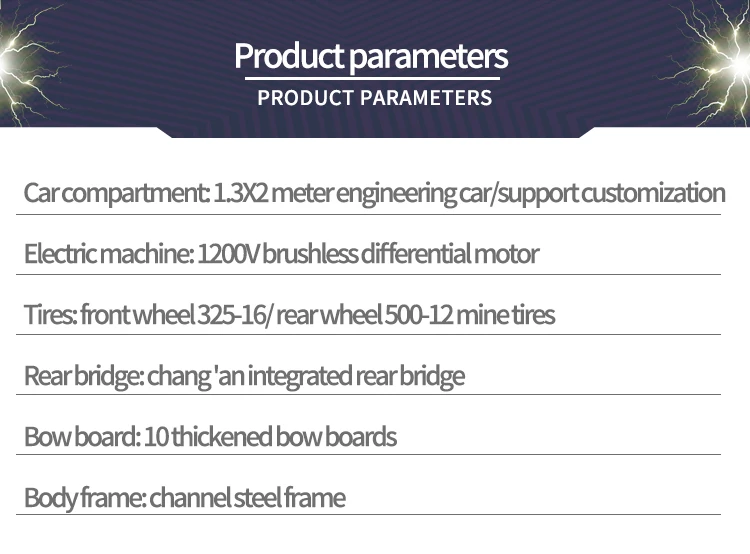 Product parameters
PRODUCT PARAMETERS

Car compartment: 1.3X2 meter engineering car/support customization

Electric machine: 1200V brushless differential motor

Tires: front wheel 325-16/ rear wheel 500-12 mine tires

Rear bridge: chang 'an integrated rear bridge

Bow board: 10 thickened bow boards

Body frame: channel steel frame